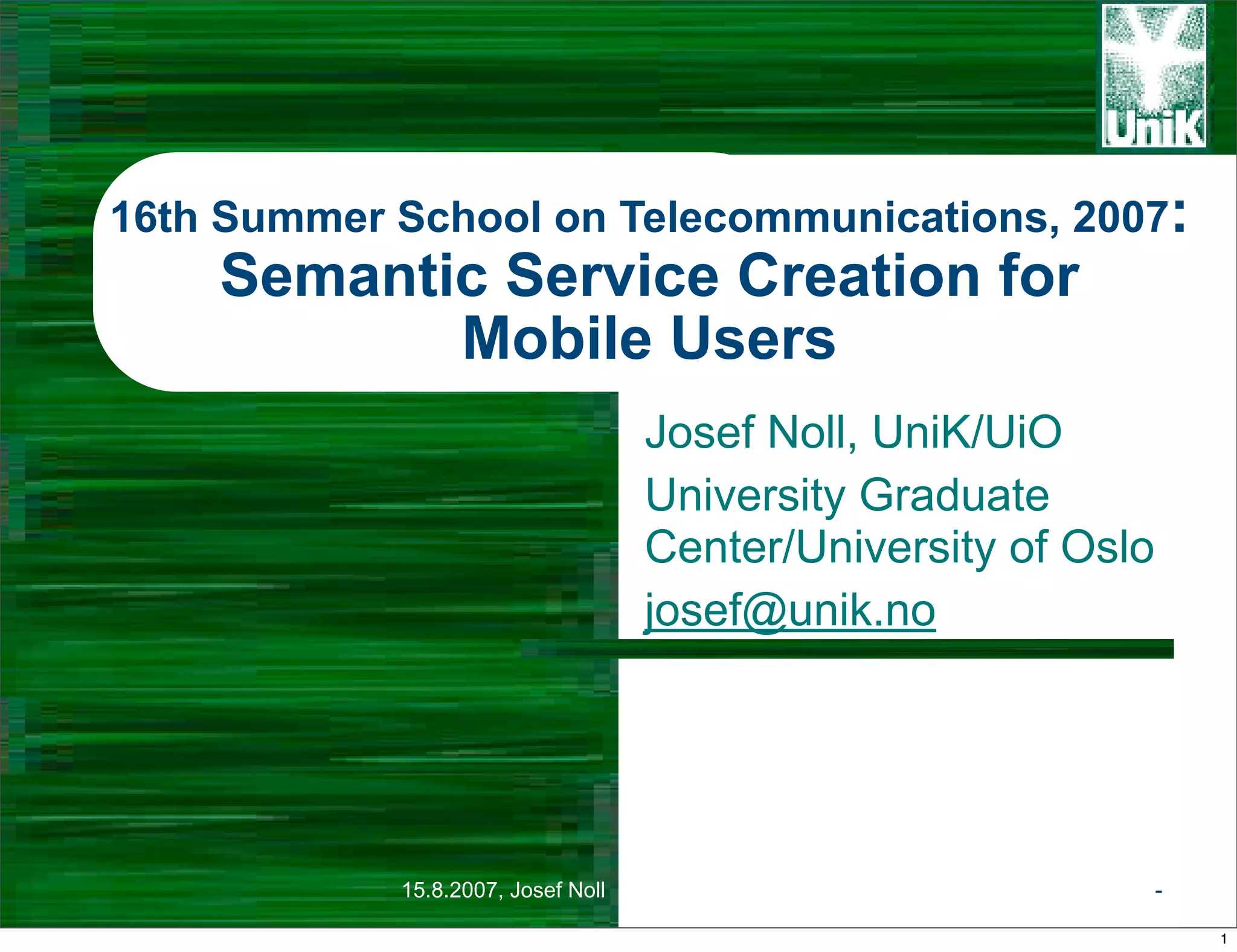 UniK

16th Summer School on Telecommunications, 2007:
Semantic Service Creation for Mobile Users

Josef Noll, UniK/UiO
University Graduate Center/University of Oslo
josef@unik.no

15.8.2007, Josef Noll

-

1